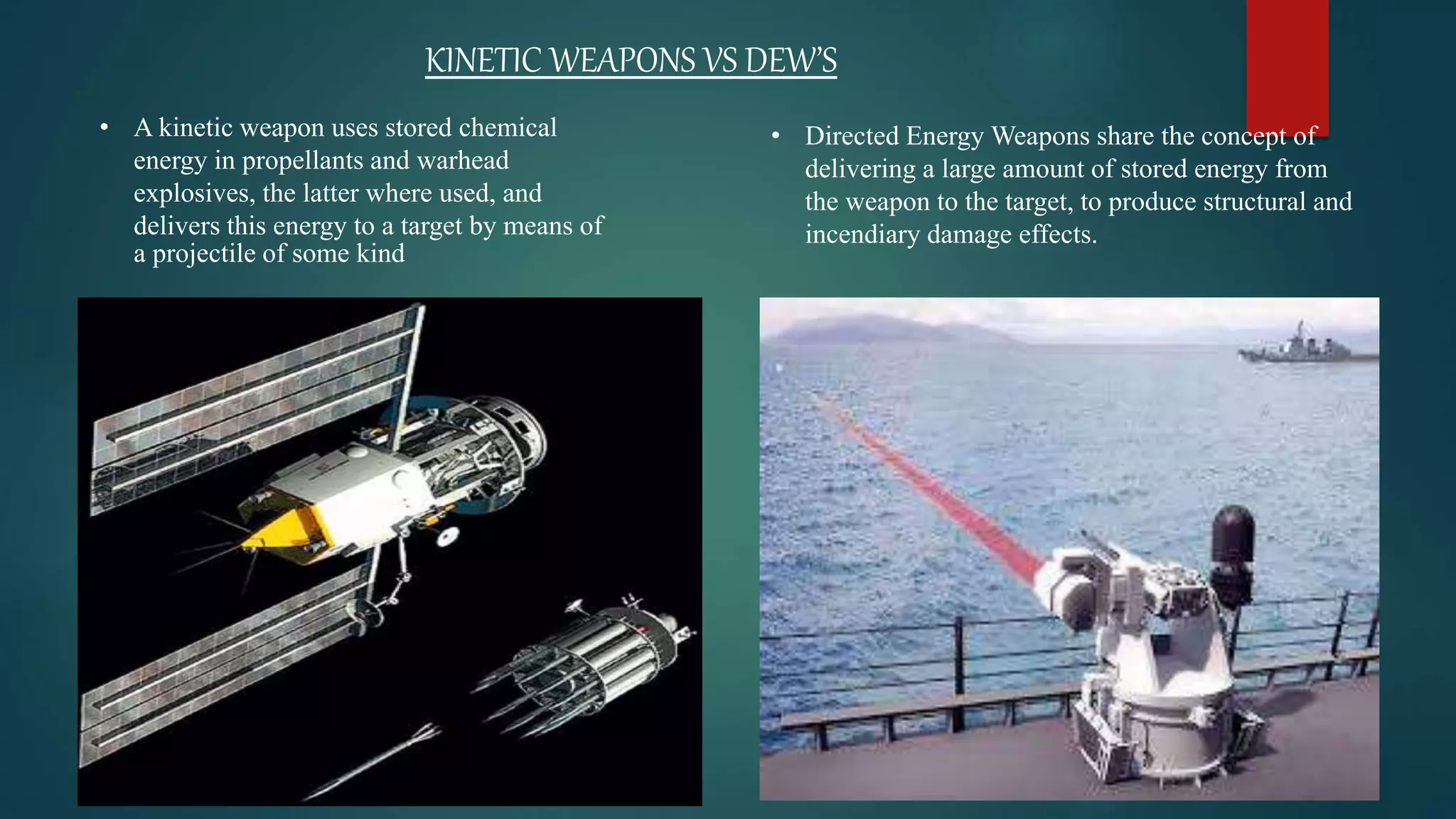 KINETIC WEAPONS VS DEW'S

• A kinetic weapon uses stored chemical energy in propellants and warhead explosives, the latter where used, and delivers this energy to a target by means of a projectile of some kind

• Directed Energy Weapons share the concept of delivering a large amount of stored energy from the weapon to the target, to produce structural and incendiary damage effects.